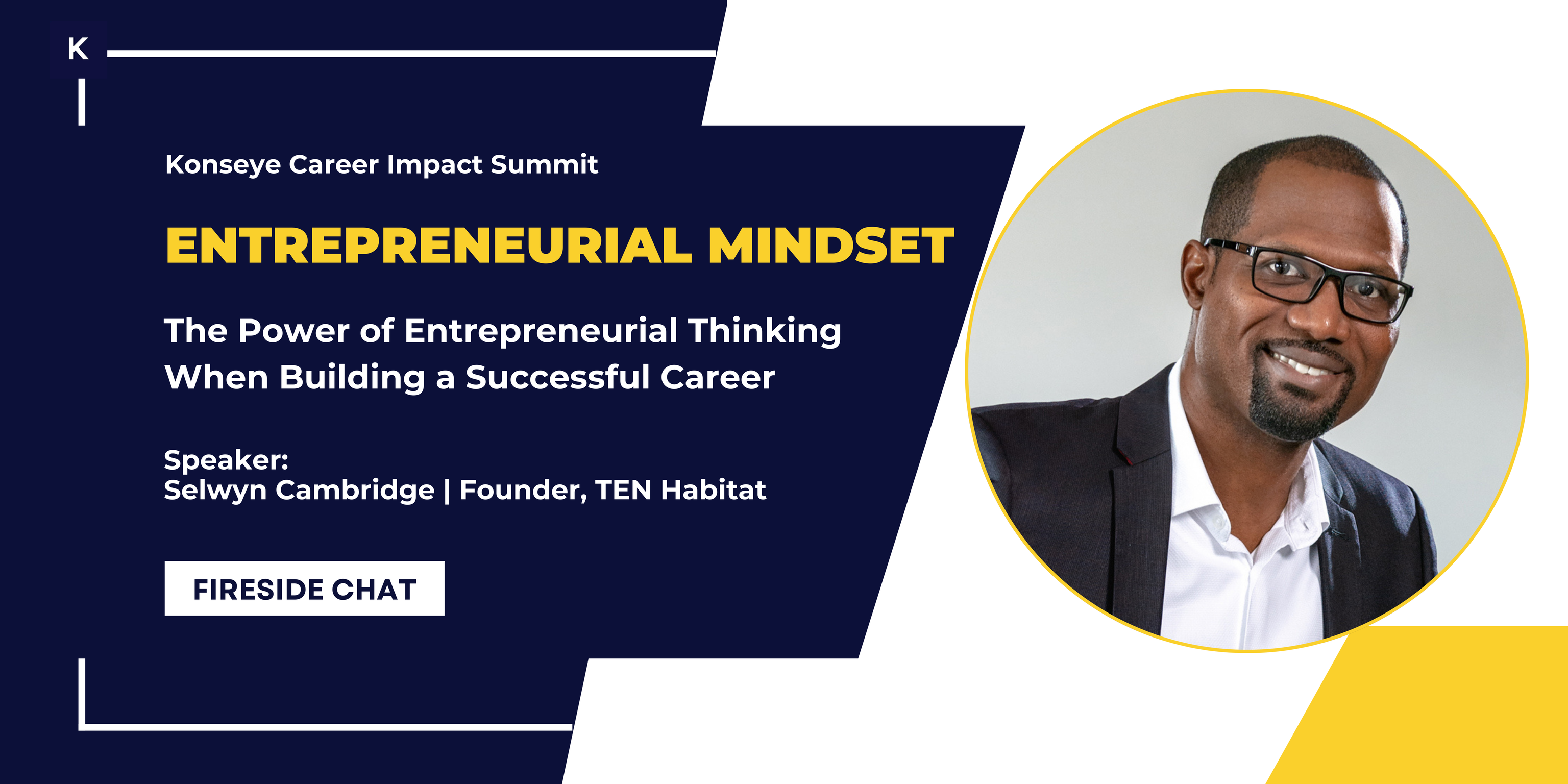 K

Konseye Career Impact Summit

ENTREPRENEURIAL MINDSET

The Power of Entrepreneurial Thinking When Building a Successful Career

Speaker:
Selwyn Cambridge | Founder, TEN Habitat

FIRESIDE CHAT